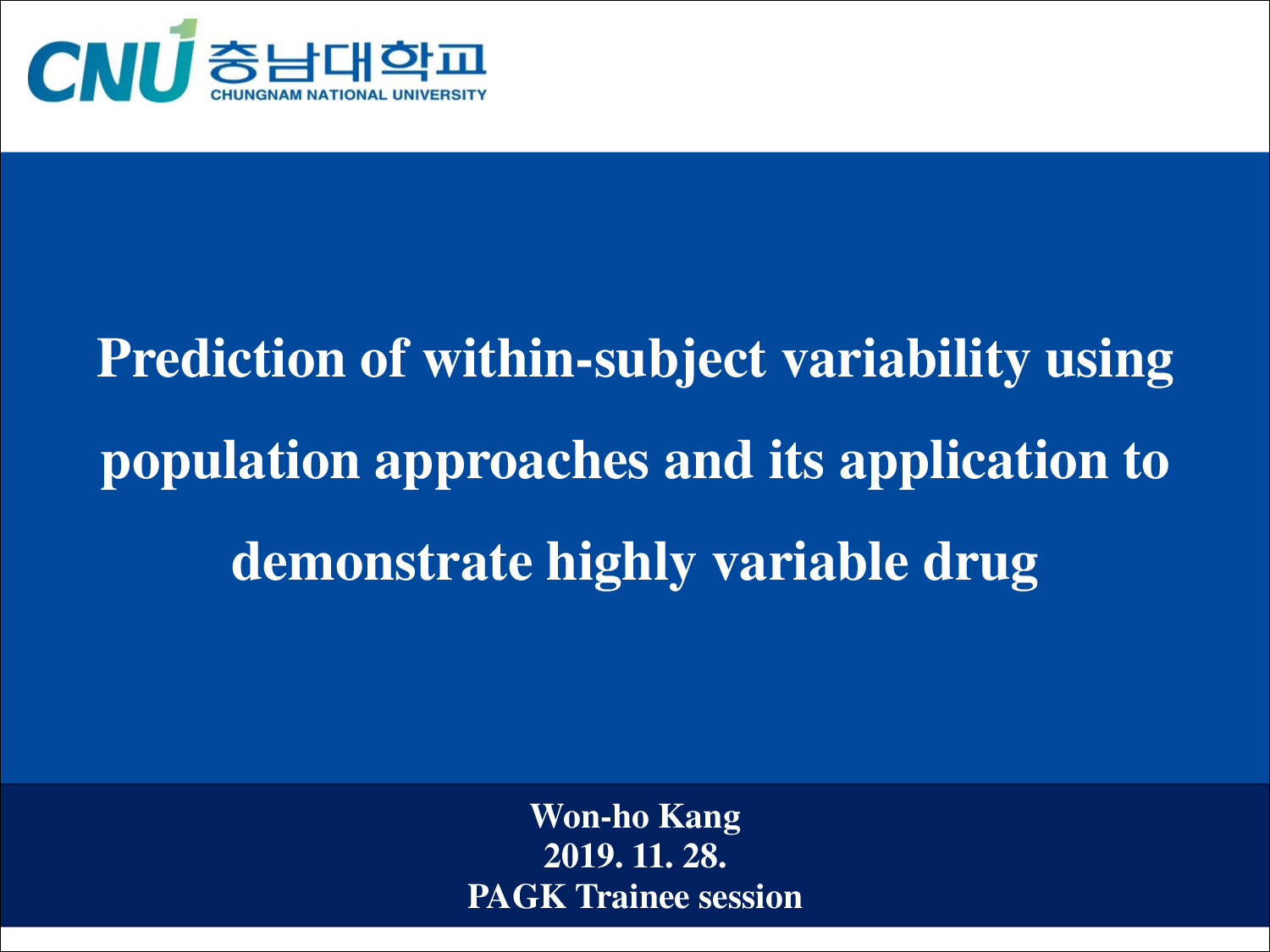 CNU 충남대학교
CHUNGNAM NATIONAL UNIVERSITY

Prediction of within-subject variability using population approaches and its application to demonstrate highly variable drug

Won-ho Kang
2019. 11. 28.
PAGK Trainee session